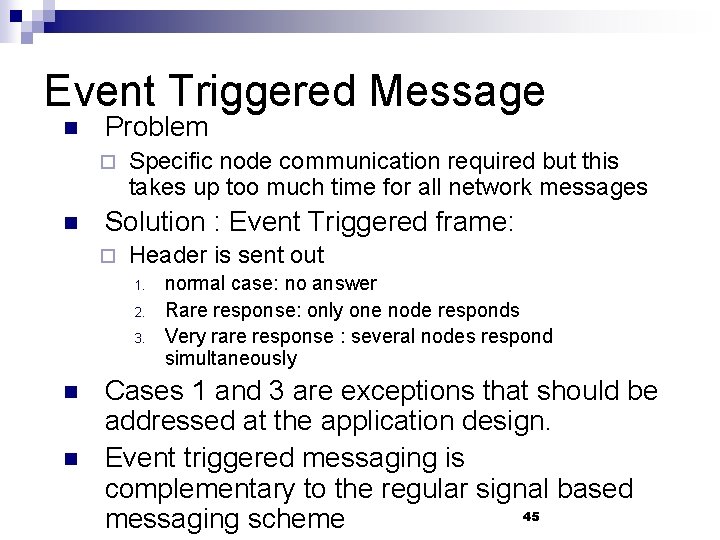 Event Triggered Message

Problem

Specific node communication required but this takes up too much time for all network messages

Solution : Event Triggered frame:

Header is sent out

1. normal case: no answer
2. Rare response: only one node responds
3. Very rare response : several nodes respond simultaneously

Cases 1 and 3 are exceptions that should be addressed at the application design.

Event triggered messaging is complementary to the regular signal based messaging scheme

45